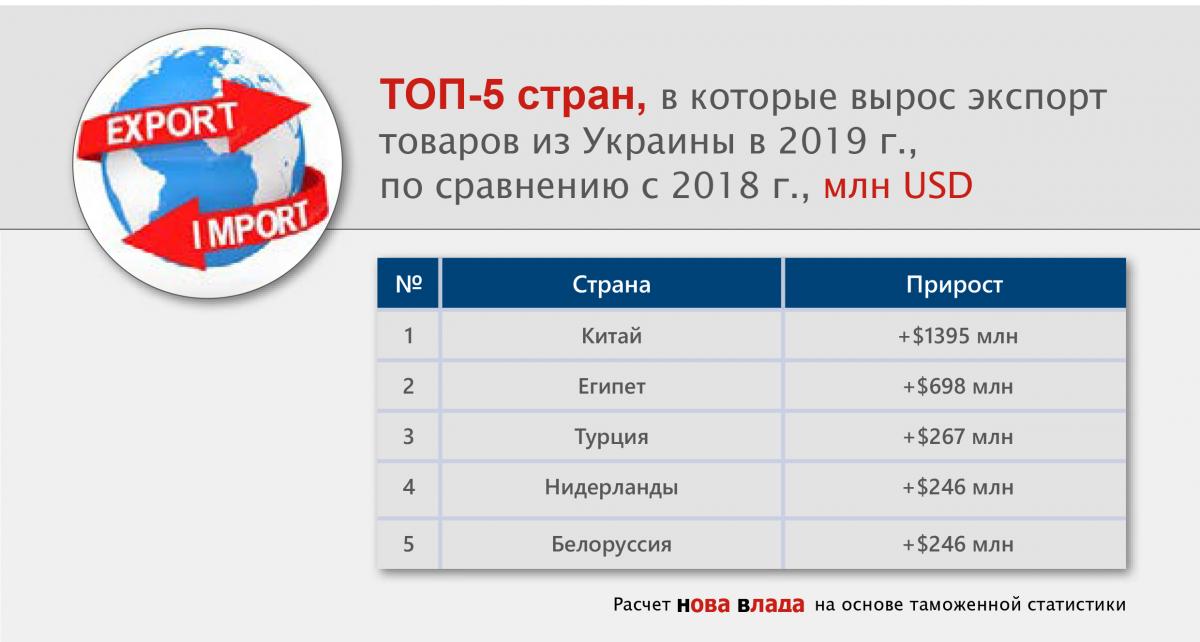 EXPORT
IMPORT

ТОП-5 стран, в которые вырос экспорт товаров из Украины в 2019 г., по сравнению с 2018 г., млн USD

| № | Страна | Прирост |
|---|---|---|
| 1 | Китай | +$1395 млн |
| 2 | Египет | +$698 млн |
| 3 | Турция | +$267 млн |
| 4 | Нидерланды | +$246 млн |
| 5 | Белоруссия | +$246 млн |

Расчет нова влада на основе таможенной статистики